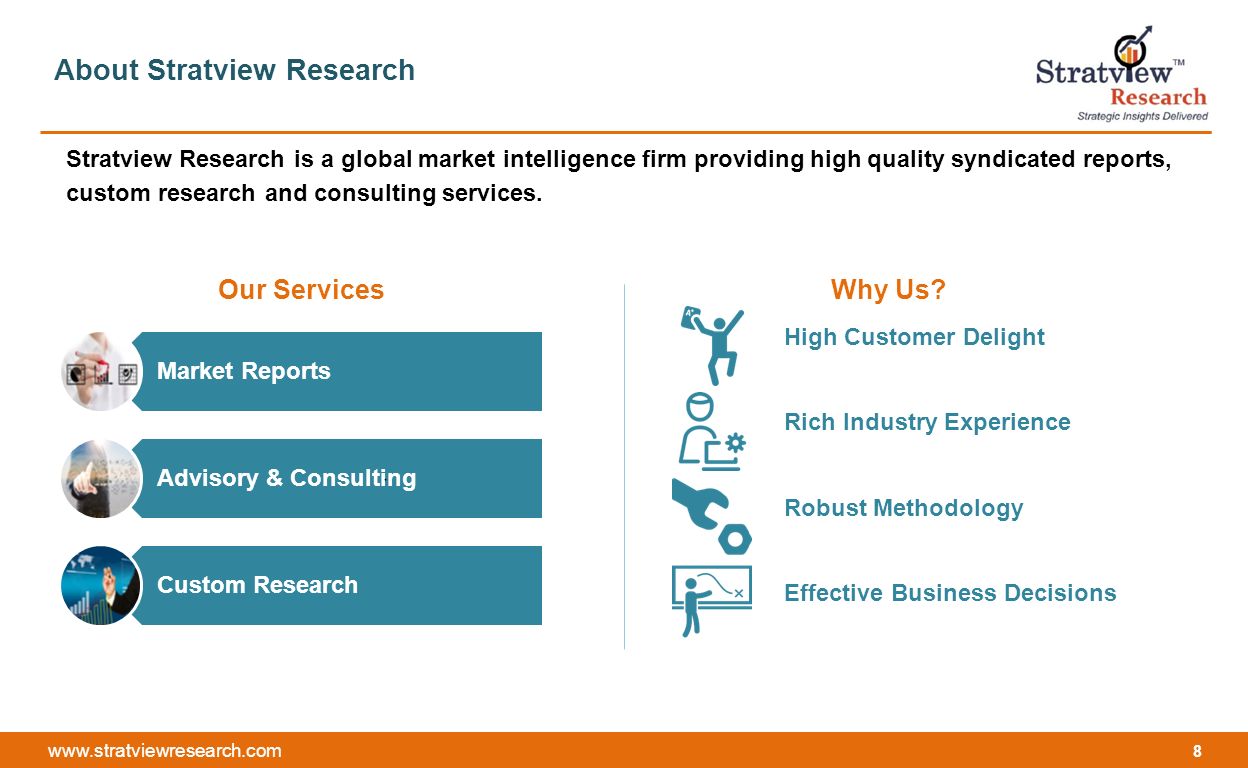 About Stratview Research

Stratview™ Research
Strategic Insights Delivered

Stratview Research is a global market intelligence firm providing high quality syndicated reports, custom research and consulting services.

Our Services

Market Reports

Advisory & Consulting

Custom Research

Why Us?

High Customer Delight

Rich Industry Experience

Robust Methodology

Effective Business Decisions

www.stratviewresearch.com

8